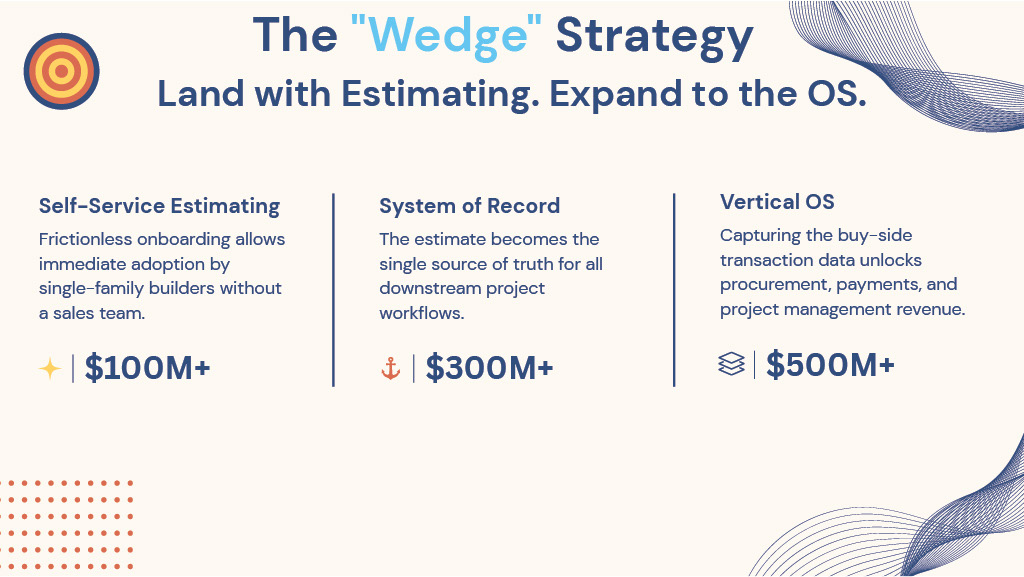 The "Wedge" Strategy

Land with Estimating. Expand to the OS.

Self-Service Estimating

Frictionless onboarding allows immediate adoption by single-family builders without a sales team.

$100M+

System of Record

The estimate becomes the single source of truth for all downstream project workflows.

$300M+

Vertical OS

Capturing the buy-side transaction data unlocks procurement, payments, and project management revenue.

$500M+